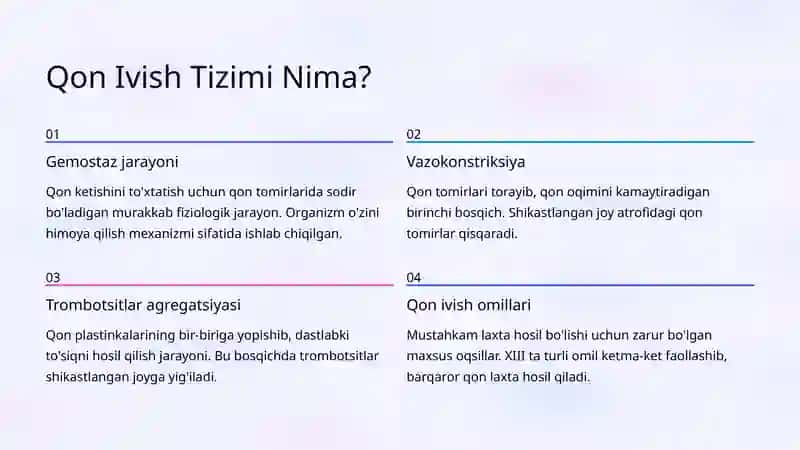 Qon Ivish Tizimi Nima?

01

Gemostaz jarayoni

Qon ketishini to'xtatish uchun qon tomirlarida sodir bo'ladigan murakkab fiziologik jarayon. Organizm o'zini himoya qilish mexanizmi sifatida ishlab chiqilgan.

02

Vazokonstriksiya

Qon tomirlari torayib, qon oqimini kamaytiradigan birinchi bosqich. Shikastlangan joy atrofidagi qon tomirlar qisqaradi.

03

Trombotsitlar agregatsiyasi

Qon plastinkalarining bir-biriga yopishib, dastlabki to'siqni hosil qilish jarayoni. Bu bosqichda trombotsitlar shikastlangan joyga yig'iladi.

04

Qon ivish omillari

Mustahkam laxta hosil bo'lishi uchun zarur bo'lgan maxsus oqsillar. XIII ta turli omil ketma-ket faollashib, barqaror qon laxta hosil qiladi.